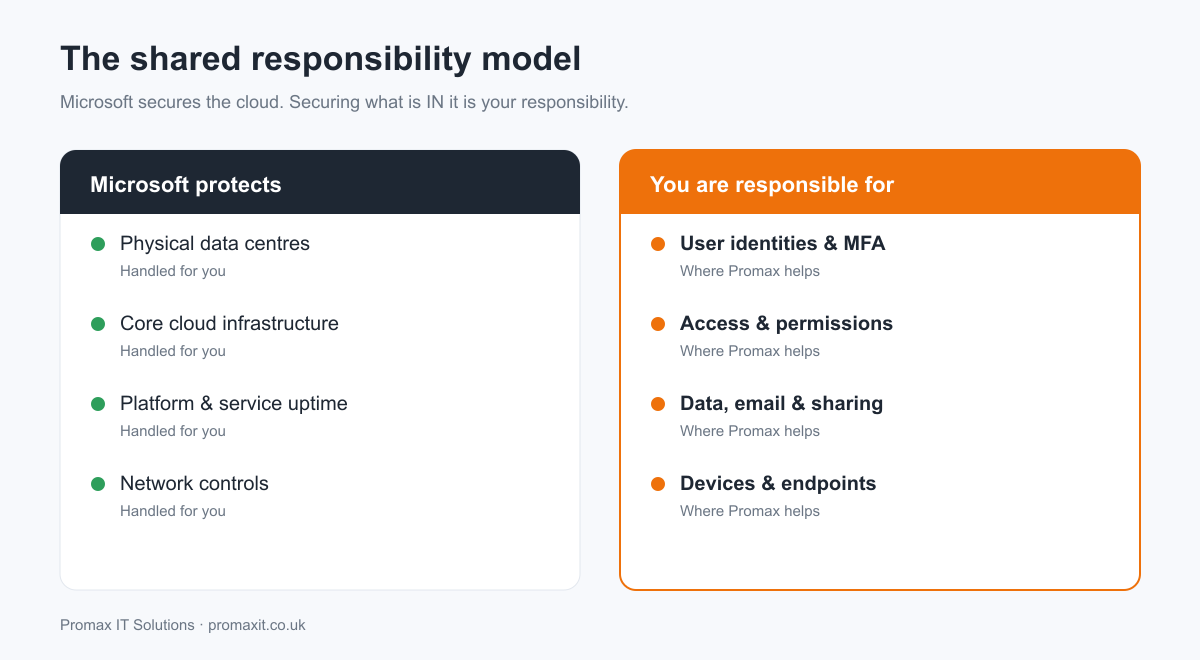 The shared responsibility model

Microsoft secures the cloud. Securing what is IN it is your responsibility.

Microsoft protects

Physical data centres
Handled for you

Core cloud infrastructure
Handled for you

Platform & service uptime
Handled for you

Network controls
Handled for you

You are responsible for

User identities & MFA
Where Promax helps

Access & permissions
Where Promax helps

Data, email & sharing
Where Promax helps

Devices & endpoints
Where Promax helps

Promax IT Solutions · promaxit.co.uk